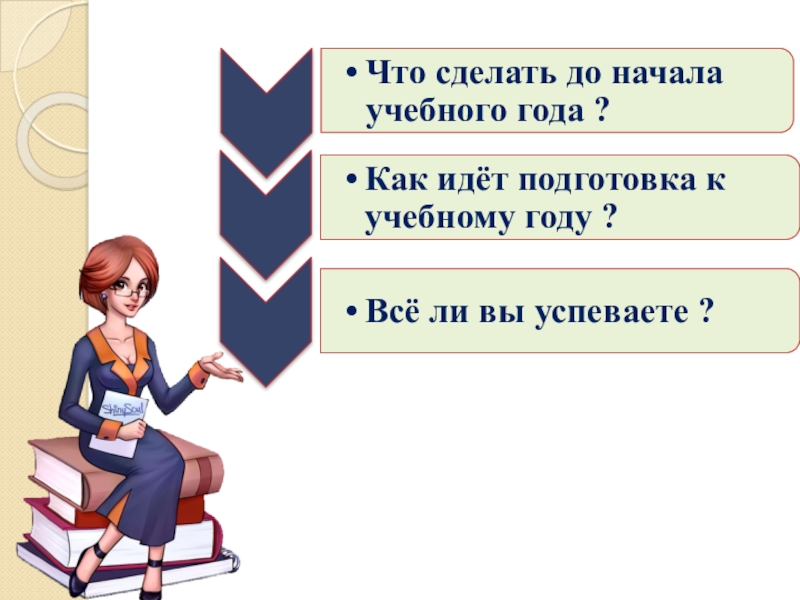 • Что сделать до начала учебного года ?

• Как идёт подготовка к учебному году ?

• Всё ли вы успеваете ?

ShinySoul